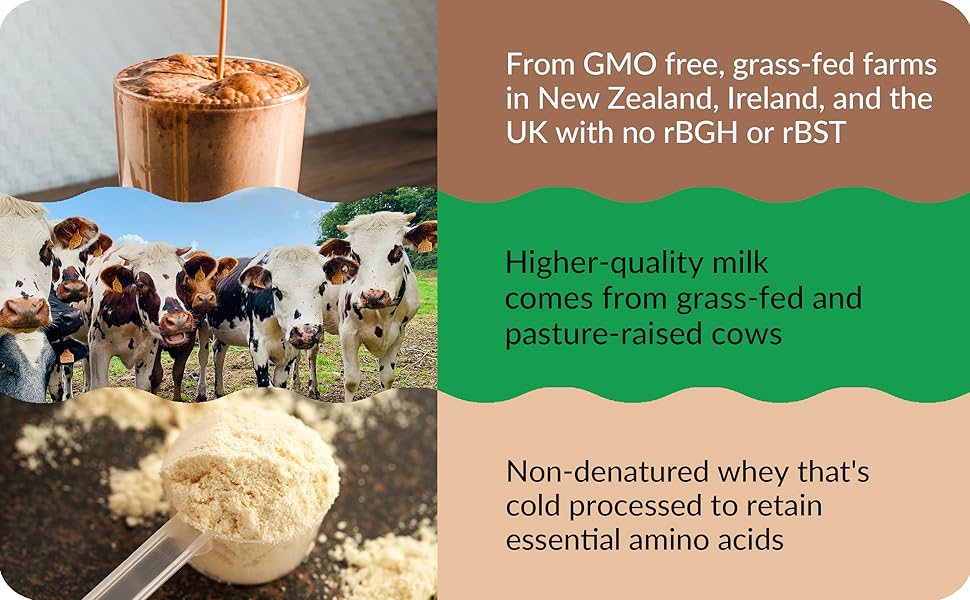 From GMO free, grass-fed farms in New Zealand, Ireland, and the UK with no rBGH or rBST

Higher-quality milk comes from grass-fed and pasture-raised cows

Non-denatured whey that's cold processed to retain essential amino acids